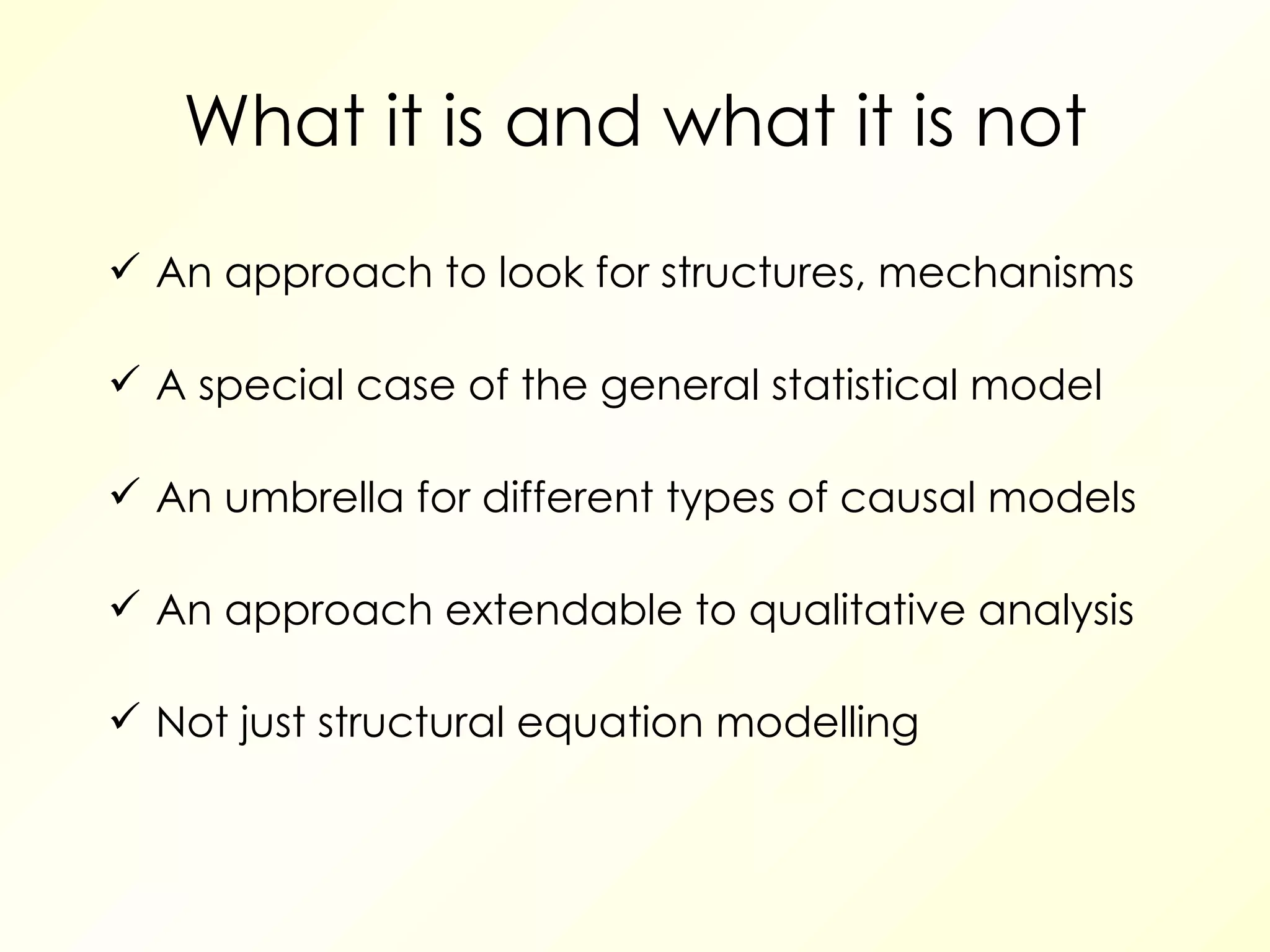 What it is and what it is not

✓ An approach to look for structures, mechanisms

✓ A special case of the general statistical model

✓ An umbrella for different types of causal models

✓ An approach extendable to qualitative analysis

✓ Not just structural equation modelling